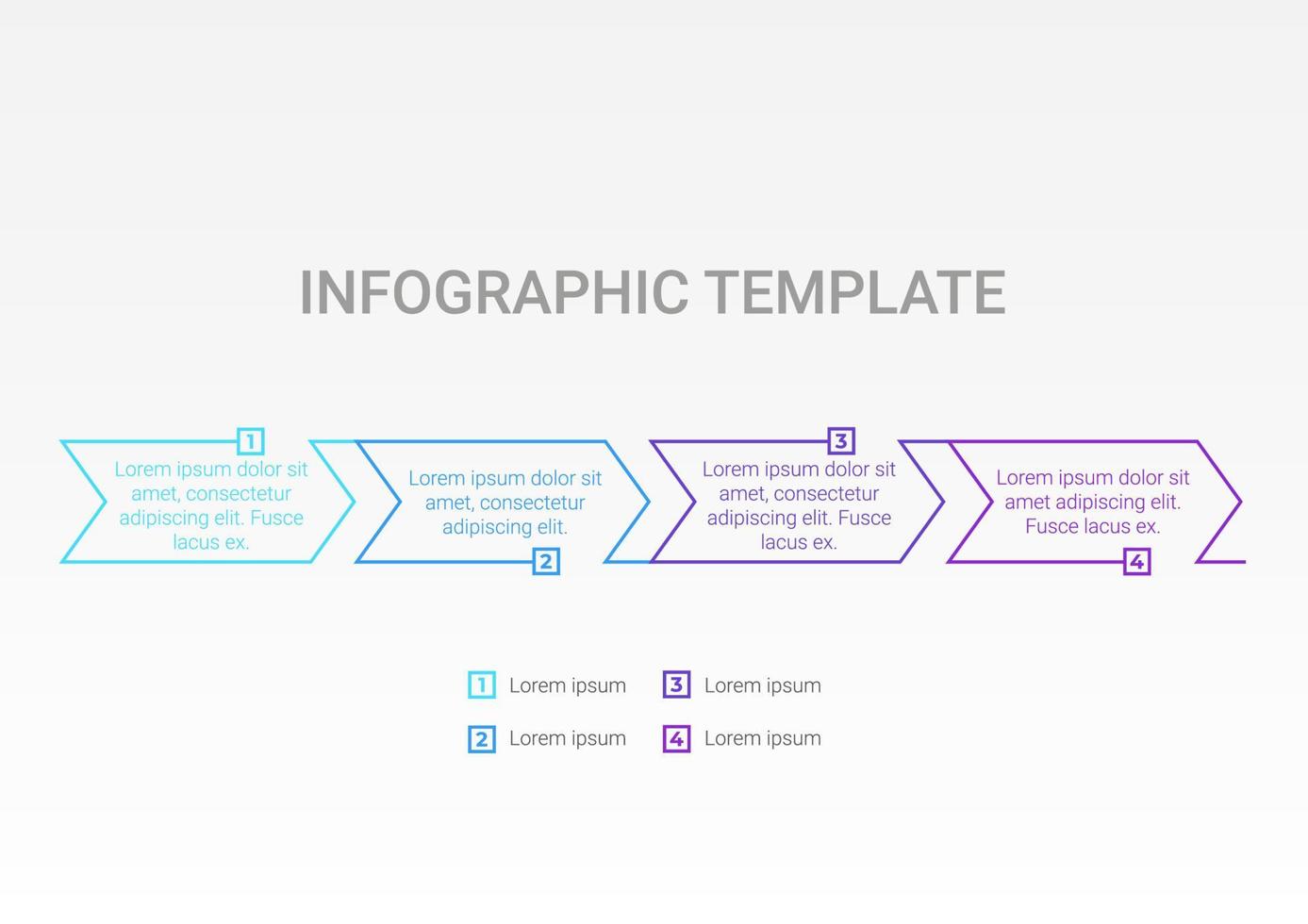 INFOGRAPHIC TEMPLATE

1
Lorem ipsum dolor sit amet, consectetur adipiscing elit. Fusce lacus ex.

Lorem ipsum dolor sit amet, consectetur adipiscing elit.
2

3
Lorem ipsum dolor sit amet, consectetur adipiscing elit. Fusce lacus ex.

Lorem ipsum dolor sit amet adipiscing elit. Fusce lacus ex.
4

1 Lorem ipsum
2 Lorem ipsum
3 Lorem ipsum
4 Lorem ipsum